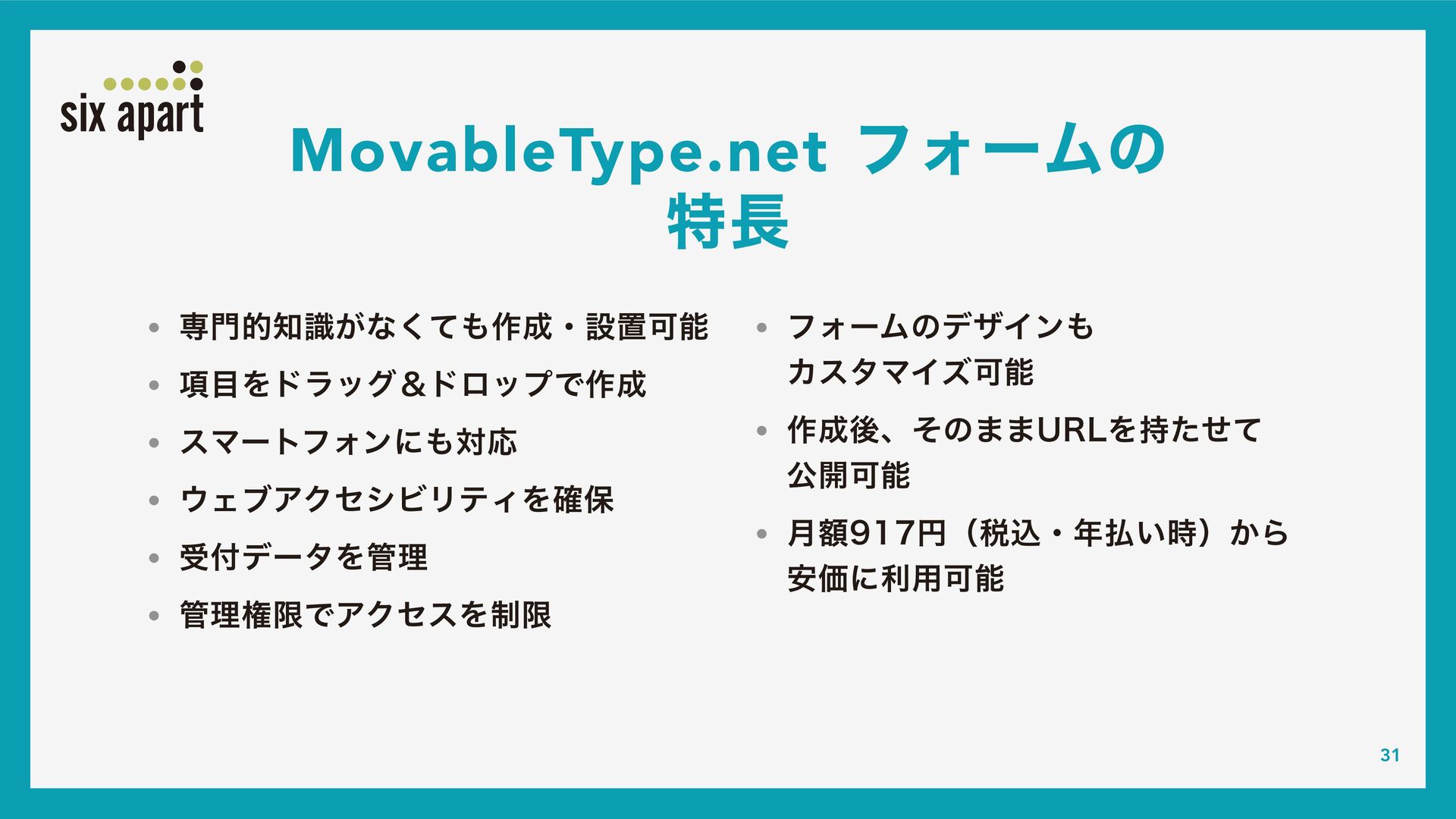 six apart

MovableType.net フォームの特長

• 専門的知識がなくても作成・設置可能
• 項目をドラッグ＆ドロップで作成
• スマートフォンにも対応
• ウェブアクセシビリティを確保
• 受付データを管理
• 管理権限でアクセスを制限

• フォームのデザインもカスタマイズ可能
• 作成後、そのままURLを持たせて公開可能
• 月額917円（税込・年払い時）から安価に利用可能

31